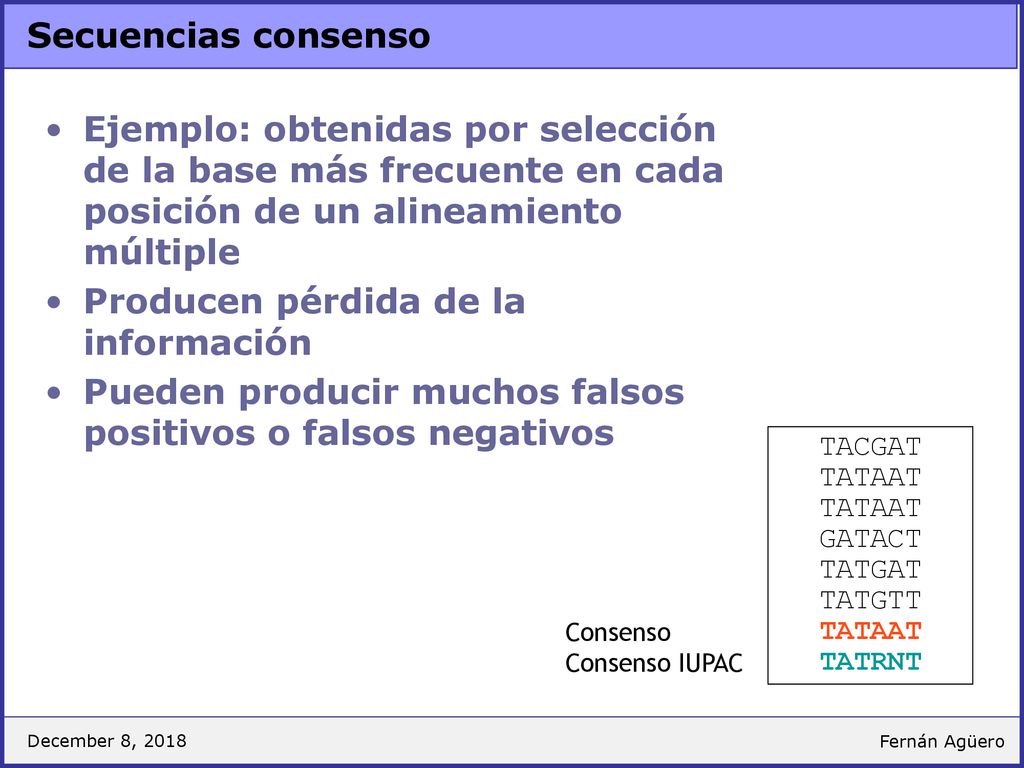 Secuencias consenso

• Ejemplo: obtenidas por selección de la base más frecuente en cada posición de un alineamiento múltiple
• Producen pérdida de la información
• Pueden producir muchos falsos positivos o falsos negativos

TACGAT
TATAAT
TATAAT
GATACT
TATGAT
TATGTT
Consenso TATAAT
Consenso IUPAC TATRNT

December 8, 2018
Fernán Agüero